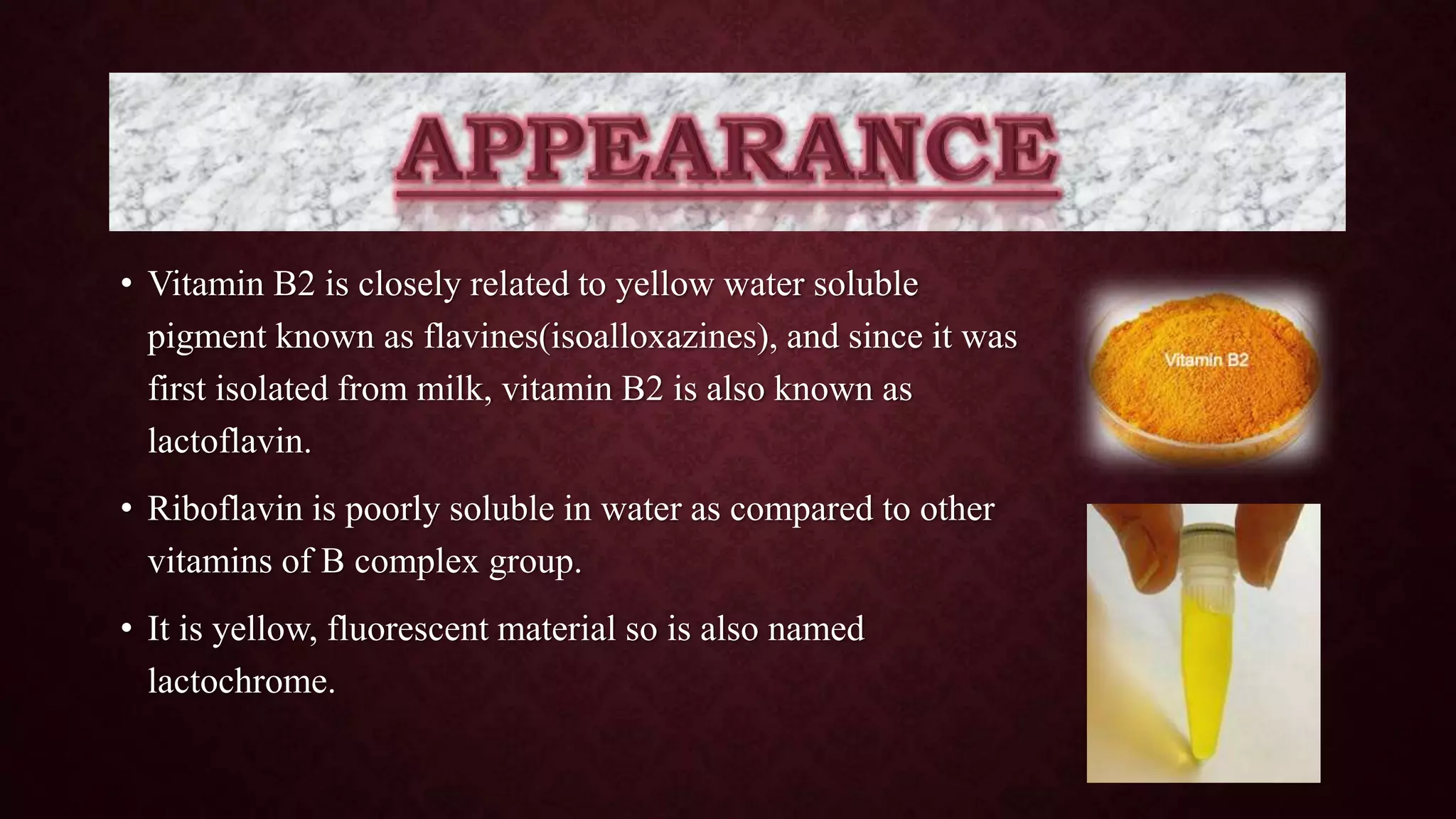 APPEARANCE

• Vitamin B2 is closely related to yellow water soluble pigment known as flavines(isoalloxazines), and since it was first isolated from milk, vitamin B2 is also known as lactoflavin.

• Riboflavin is poorly soluble in water as compared to other vitamins of B complex group.

• It is yellow, fluorescent material so is also named lactochrome.

Vitamin B2